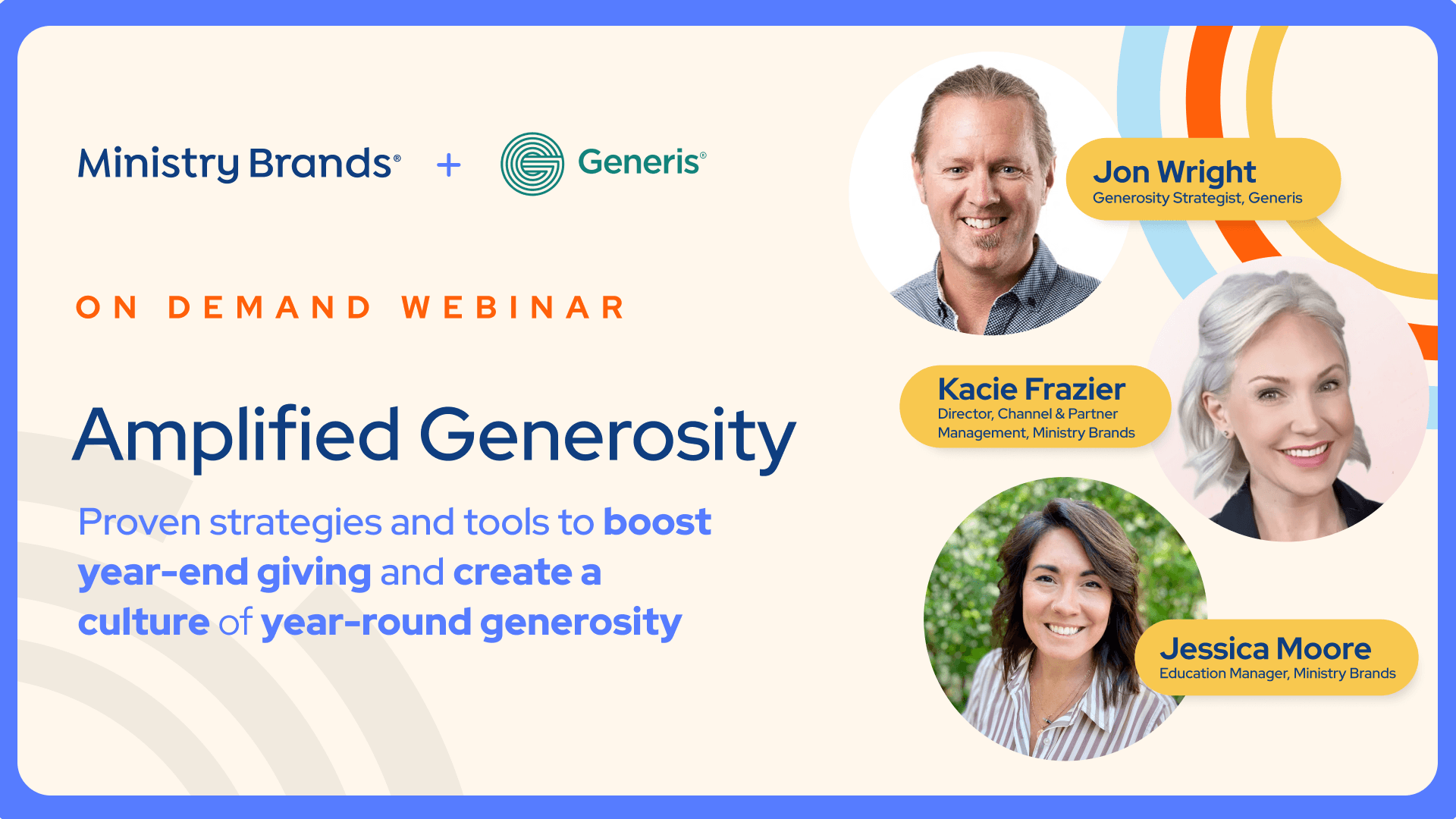 Ministry Brands® + Generis®

ON DEMAND WEBINAR

Amplified Generosity

Proven strategies and tools to boost year-end giving and create a culture of year-round generosity

Jon Wright
Generosity Strategist, Generis

Kacie Frazier
Director, Channel & Partner Management, Ministry Brands

Jessica Moore
Education Manager, Ministry Brands